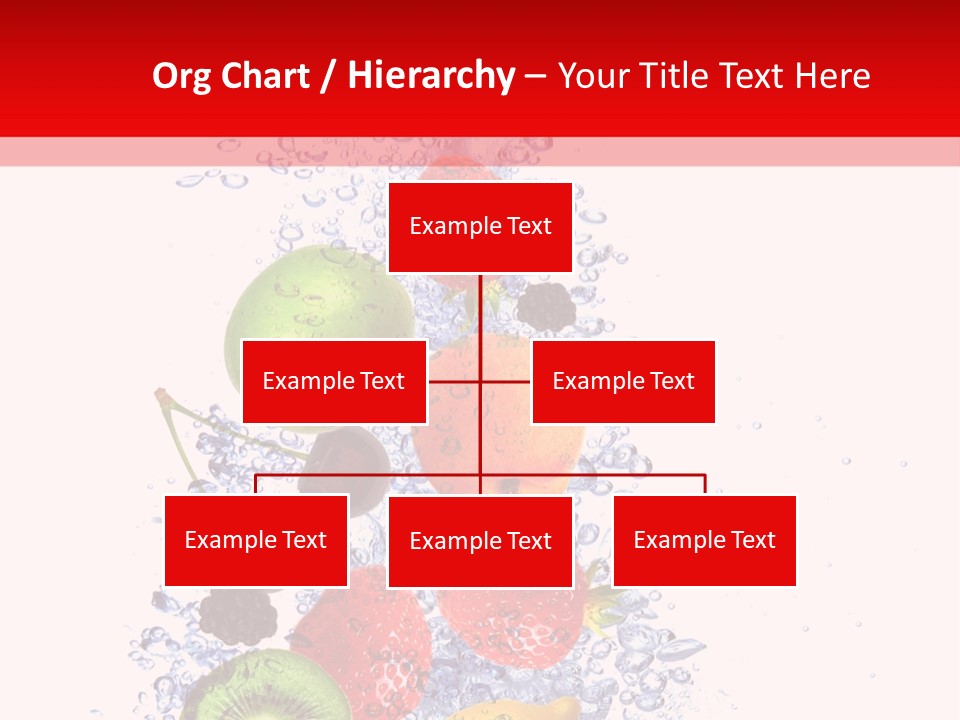 Org Chart / Hierarchy – Your Title Text Here

Example Text

Example Text

Example Text

Example Text

Example Text

Example Text